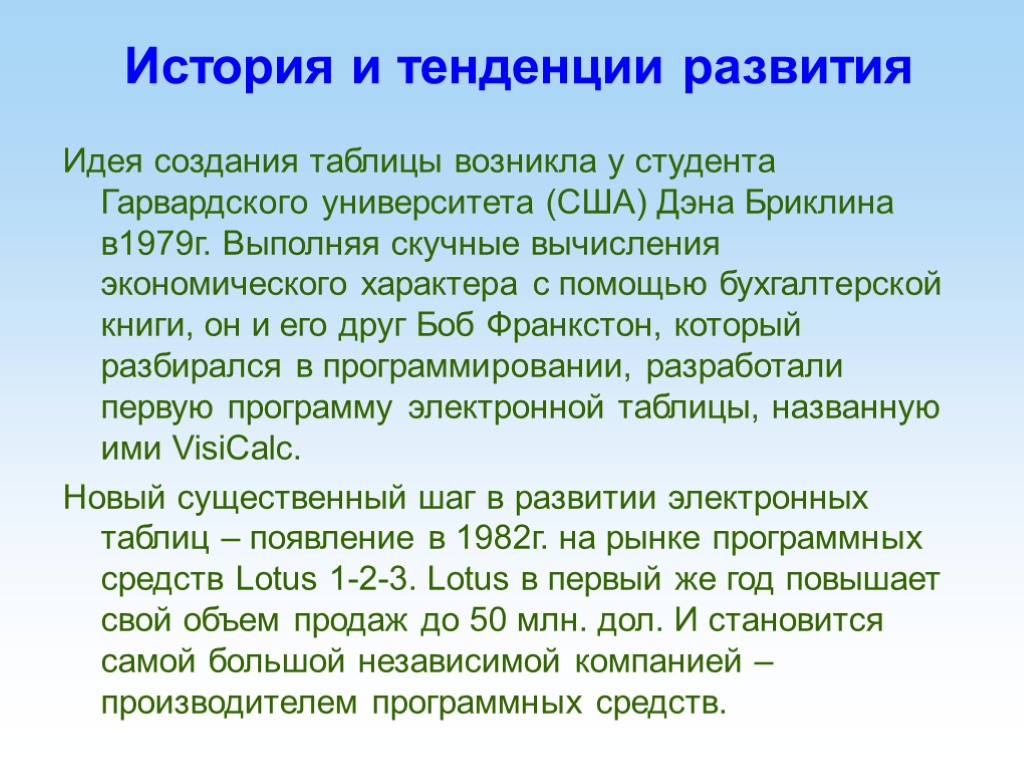 История и тенденции развития

Идея создания таблицы возникла у студента Гарвардского университета (США) Дэна Бриклина в1979г. Выполняя скучные вычисления экономического характера с помощью бухгалтерской книги, он и его друг Боб Франкстон, который разбирался в программировании, разработали первую программу электронной таблицы, названную ими VisiCalc.

Новый существенный шаг в развитии электронных таблиц – появление в 1982г. на рынке программных средств Lotus 1-2-3. Lotus в первый же год повышает свой объем продаж до 50 млн. дол. И становится самой большой независимой компанией – производителем программных средств.